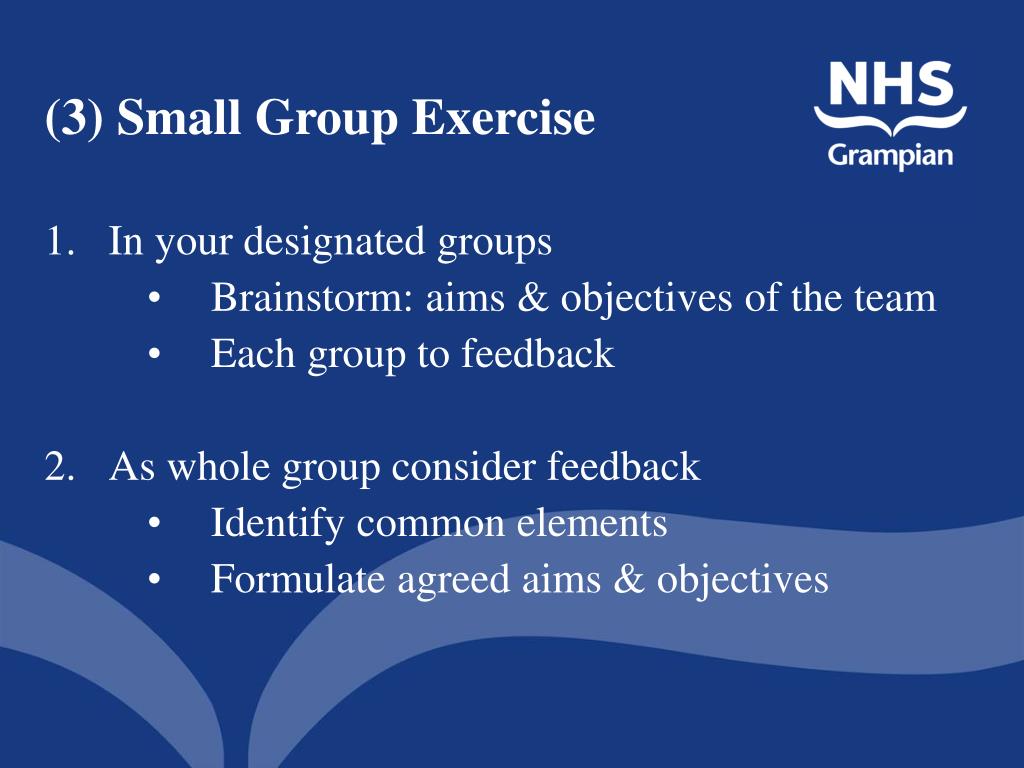 (3) Small Group Exercise

NHS
Grampian

1. In your designated groups
• Brainstorm: aims & objectives of the team
• Each group to feedback

2. As whole group consider feedback
• Identify common elements
• Formulate agreed aims & objectives